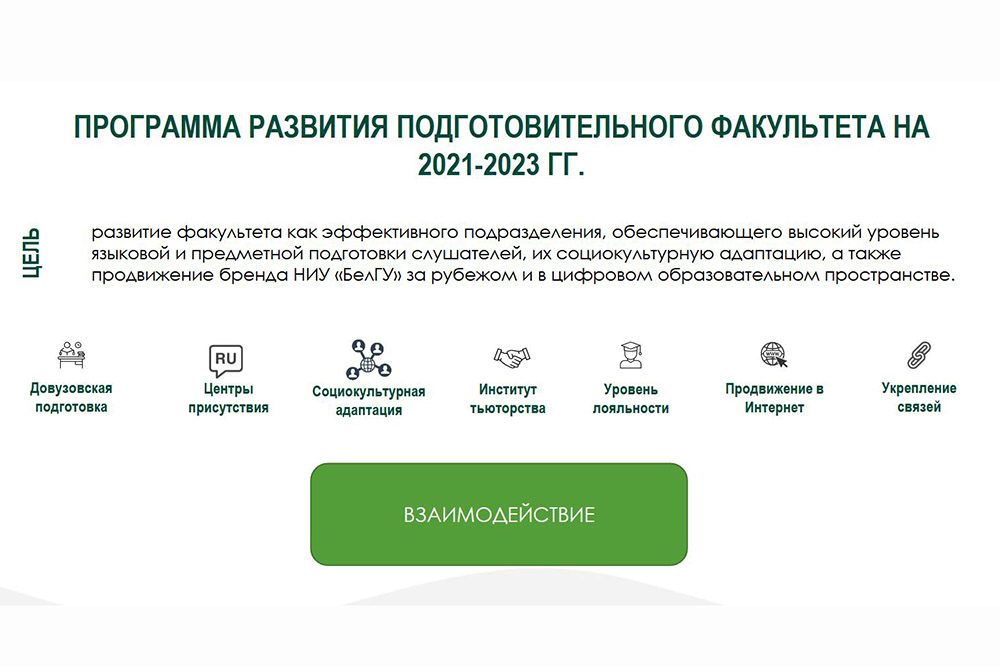 ПРОГРАММА РАЗВИТИЯ ПОДГОТОВИТЕЛЬНОГО ФАКУЛЬТЕТА НА 2021-2023 ГГ.

ЦЕЛЬ

развитие факультета как эффективного подразделения, обеспечивающего высокий уровень языковой и предметной подготовки слушателей, их социокультурную адаптацию, а также продвижение бренда НИУ «БелГУ» за рубежом и в цифровом образовательном пространстве.

Довузовская подготовка

RU

Центры присутствия

Социокультурная адаптация

Институт тьюторства

Уровень лояльности

Продвижение в Интернет

Укрепление связей

ВЗАИМОДЕЙСТВИЕ